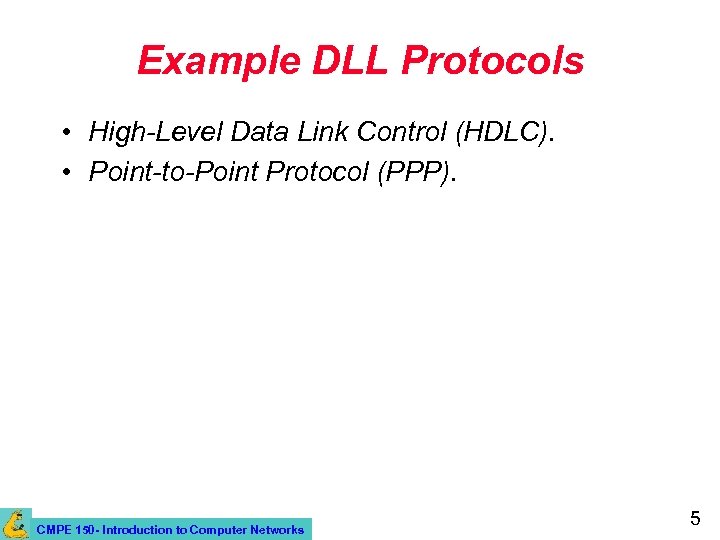 Example DLL Protocols

• High-Level Data Link Control (HDLC).
• Point-to-Point Protocol (PPP).

CMPE 150- Introduction to Computer Networks

5